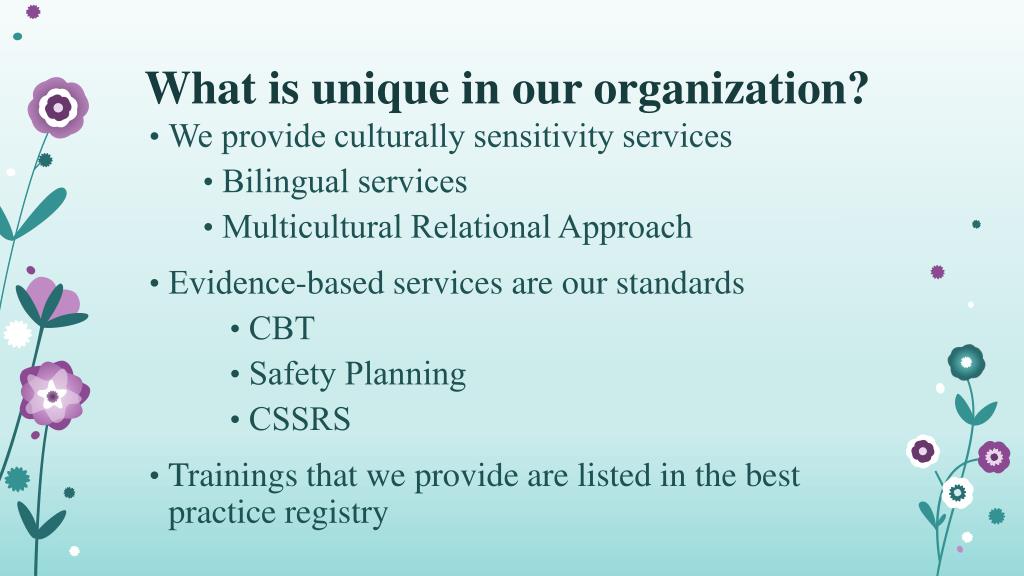 What is unique in our organization?

• We provide culturally sensitivity services
 • Bilingual services
 • Multicultural Relational Approach

• Evidence-based services are our standards
 • CBT
 • Safety Planning
 • CSSRS

• Trainings that we provide are listed in the best practice registry